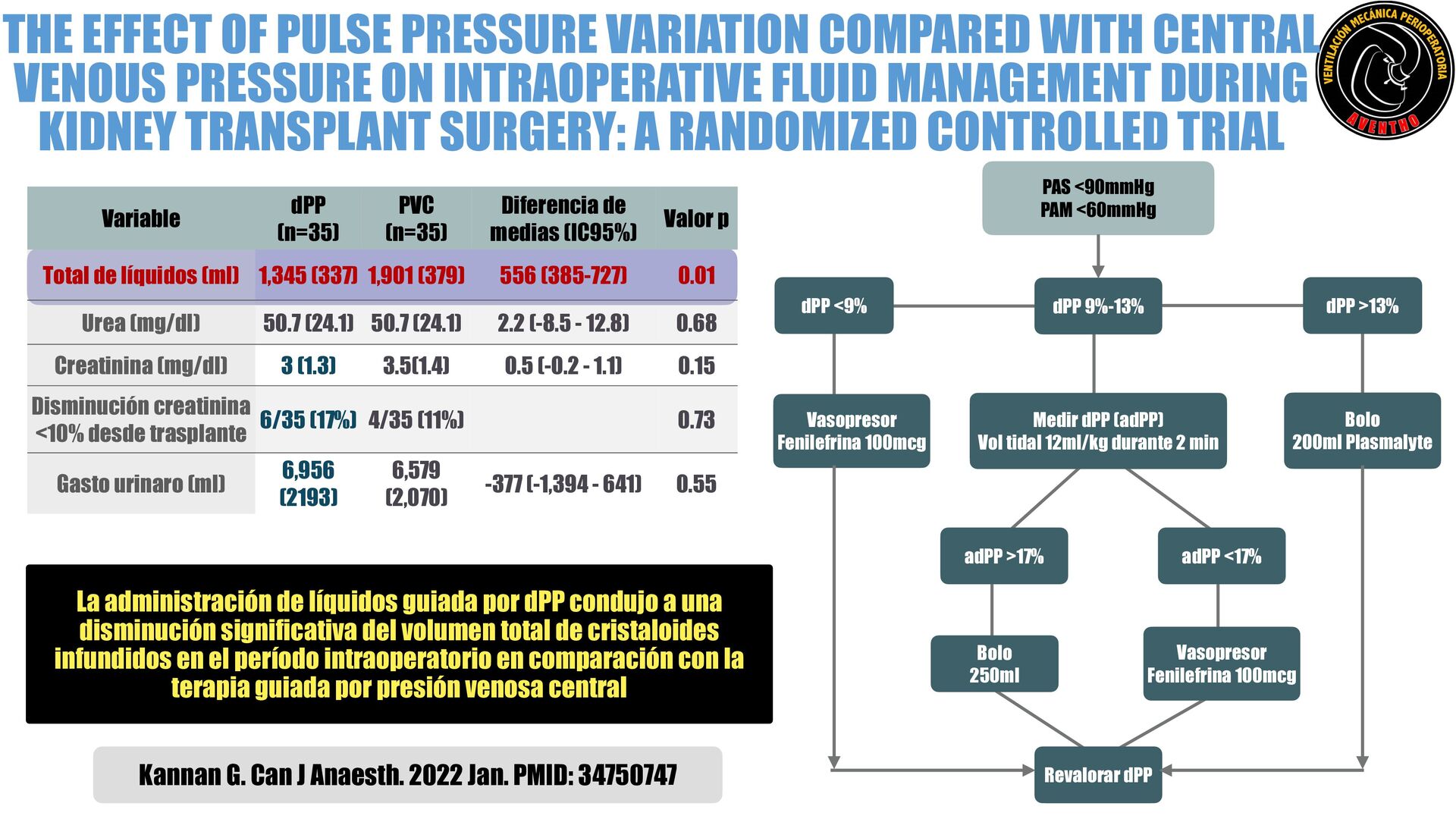 THE EFFECT OF PULSE PRESSURE VARIATION COMPARED WITH CENTRAL VENOUS PRESSURE ON INTRAOPERATIVE FLUID MANAGEMENT DURING KIDNEY TRANSPLANT SURGERY: A RANDOMIZED CONTROLLED TRIAL

VENTILACIÓN MECÁNICA PERIOPERATORIA
AVENTHO

| Variable | dPP (n=35) | PVC (n=35) | Diferencia de medias (IC95%) | Valor p |
|---|---|---|---|---|
| Total de líquidos (ml) | 1,345 (337) | 1,901 (379) | 556 (385-727) | 0.01 |
| Urea (mg/dl) | 50.7 (24.1) | 50.7 (24.1) | 2.2 (-8.5 - 12.8) | 0.68 |
| Creatinina (mg/dl) | 3 (1.3) | 3.5(1.4) | 0.5 (-0.2 - 1.1) | 0.15 |
| Disminución creatinina <10% desde trasplante | 6/35 (17%) | 4/35 (11%) | | 0.73 |
| Gasto urinaro (ml) | 6,956 (2193) | 6,579 (2,070) | -377 (-1,394 - 641) | 0.55 |

La administración de líquidos guiada por dPP condujo a una disminución significativa del volumen total de cristaloides infundidos en el período intraoperatorio en comparación con la terapia guiada por presión venosa central

Kannan G. Can J Anaesth. 2022 Jan. PMID: 34750747

PAS <90mmHg
PAM <60mmHg

dPP <9%

dPP 9%-13%

dPP >13%

Vasopresor
Fenilefrina 100mcg

Medir dPP (adPP)
Vol tidal 12ml/kg durante 2 min

Bolo
200ml Plasmalyte

adPP >17%

adPP <17%

Bolo
250ml

Vasopresor
Fenilefrina 100mcg

Revalorar dPP